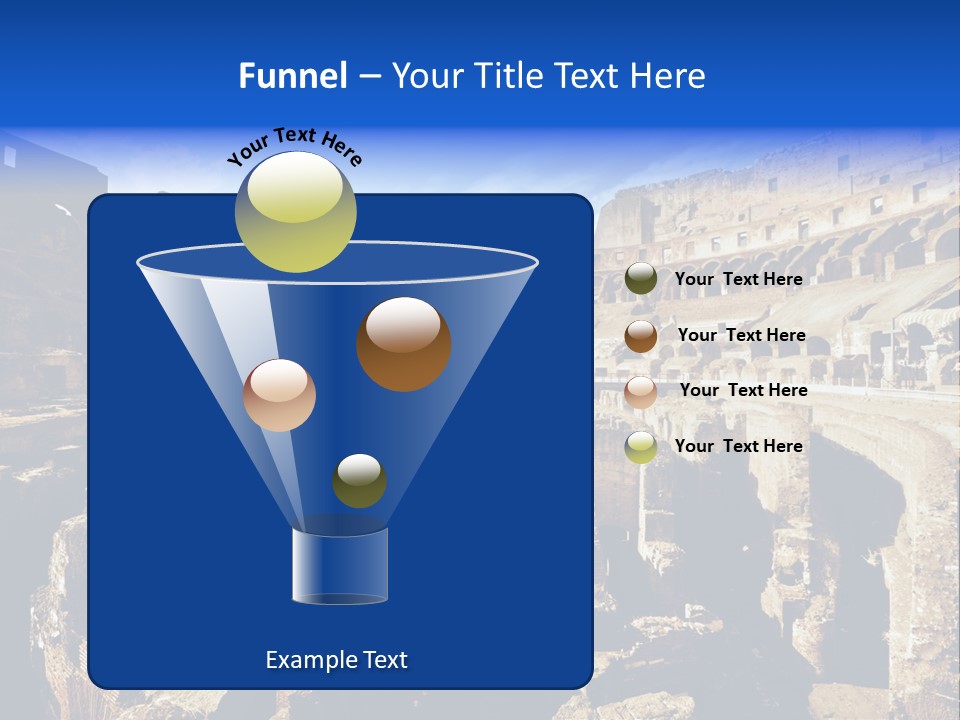 Funnel – Your Title Text Here

Your Text Here

Your Text Here

Your Text Here

Your Text Here

Your Text Here

Example Text